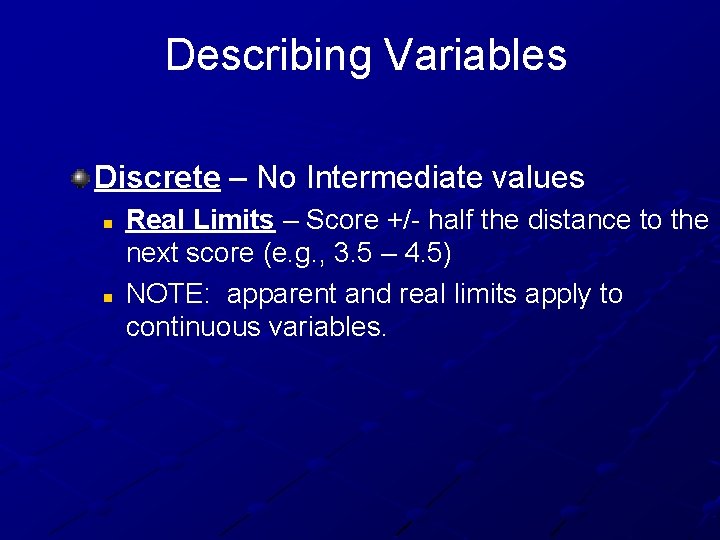 Describing Variables

Discrete – No Intermediate values

Real Limits – Score +/- half the distance to the next score (e.g., 3.5 – 4.5)

NOTE:  apparent and real limits apply to continuous variables.